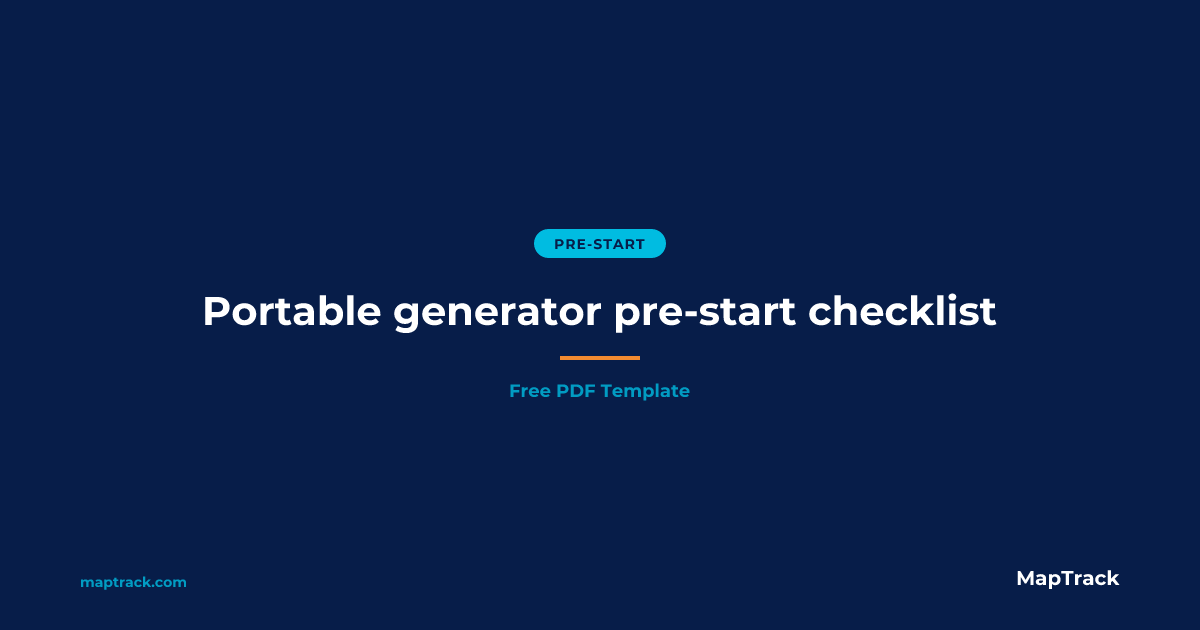 PRE-START

Portable generator pre-start checklist

Free PDF Template

maptrack.com

MapTrack